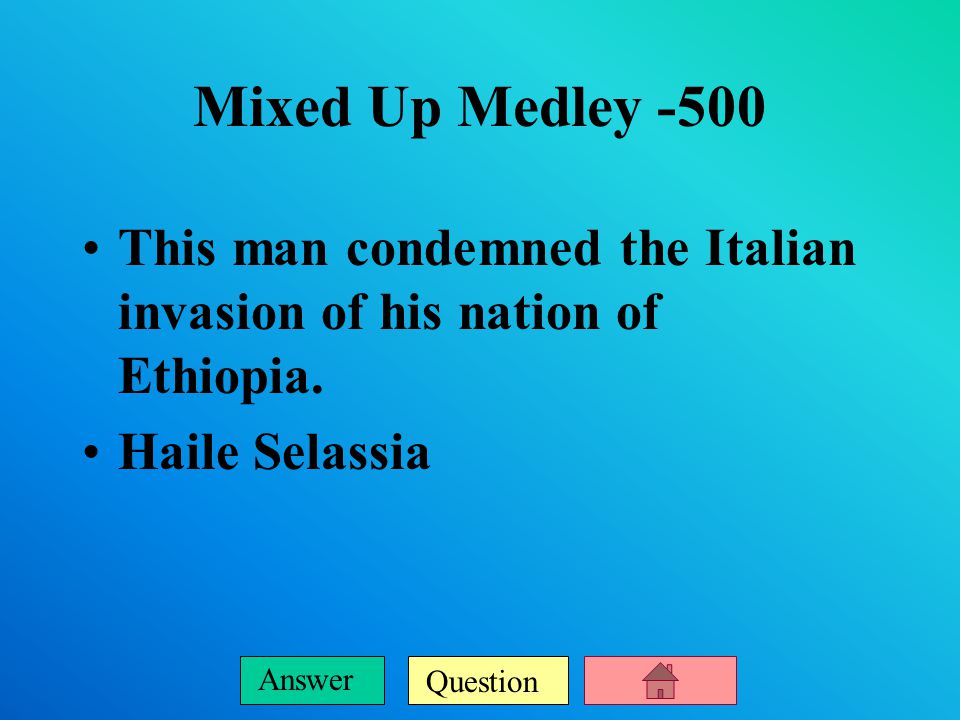 Mixed Up Medley -500

• This man condemned the Italian invasion of his nation of Ethiopia.

• Haile Selassia

Answer

Question